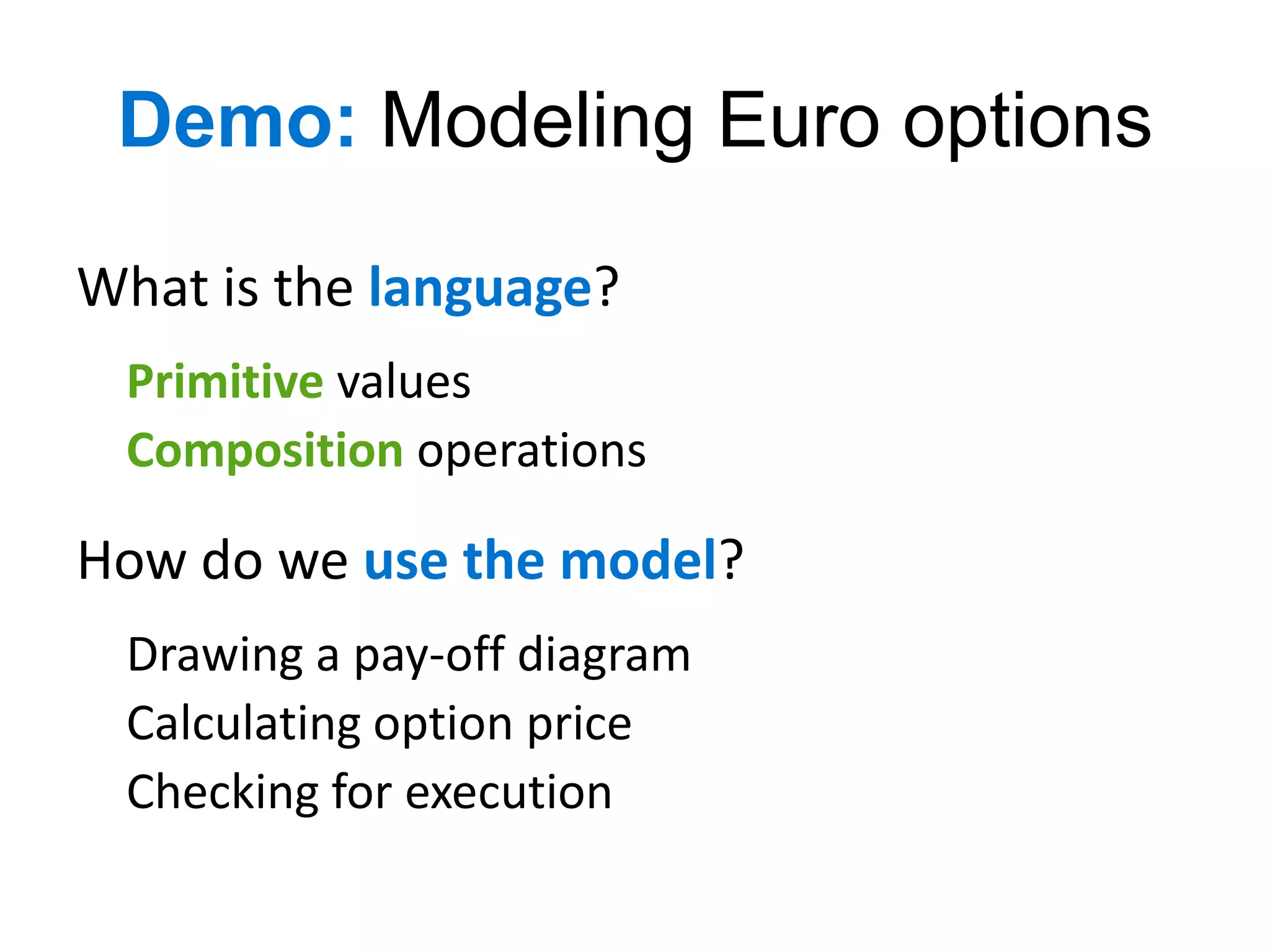 Demo: Modeling Euro options

What is the language?

Primitive values
Composition operations

How do we use the model?

Drawing a pay-off diagram
Calculating option price
Checking for execution